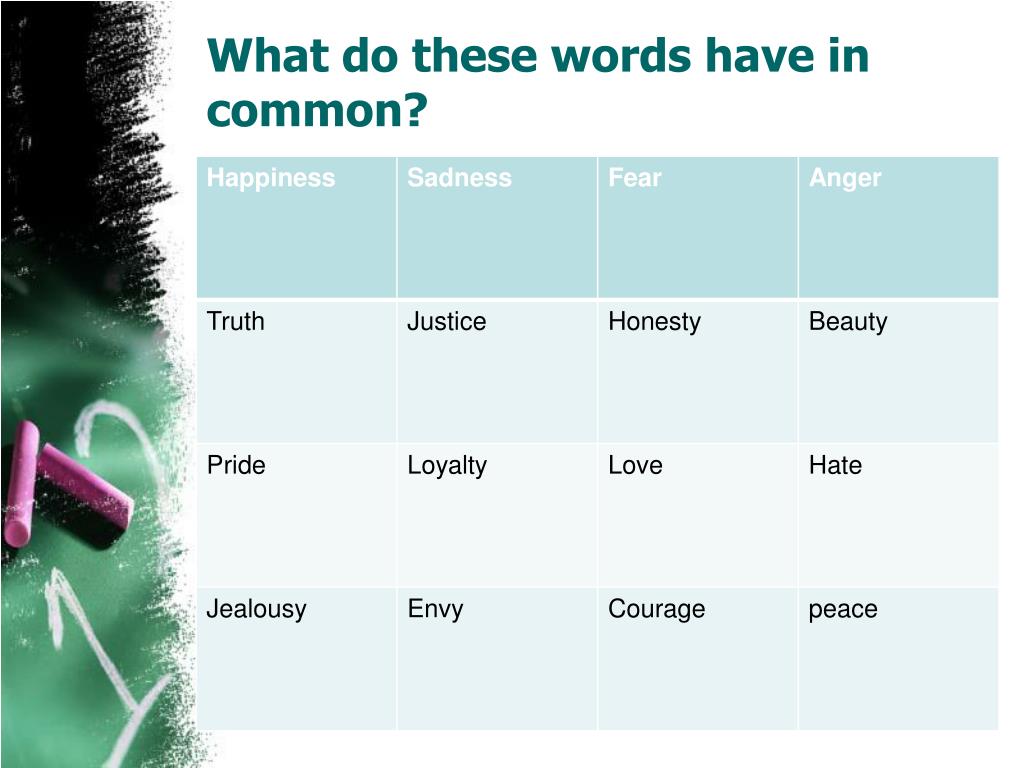 What do these words have in common?

| Happiness | Sadness | Fear | Anger |
|---|---|---|---|
| Truth | Justice | Honesty | Beauty |
| Pride | Loyalty | Love | Hate |
| Jealousy | Envy | Courage | peace |